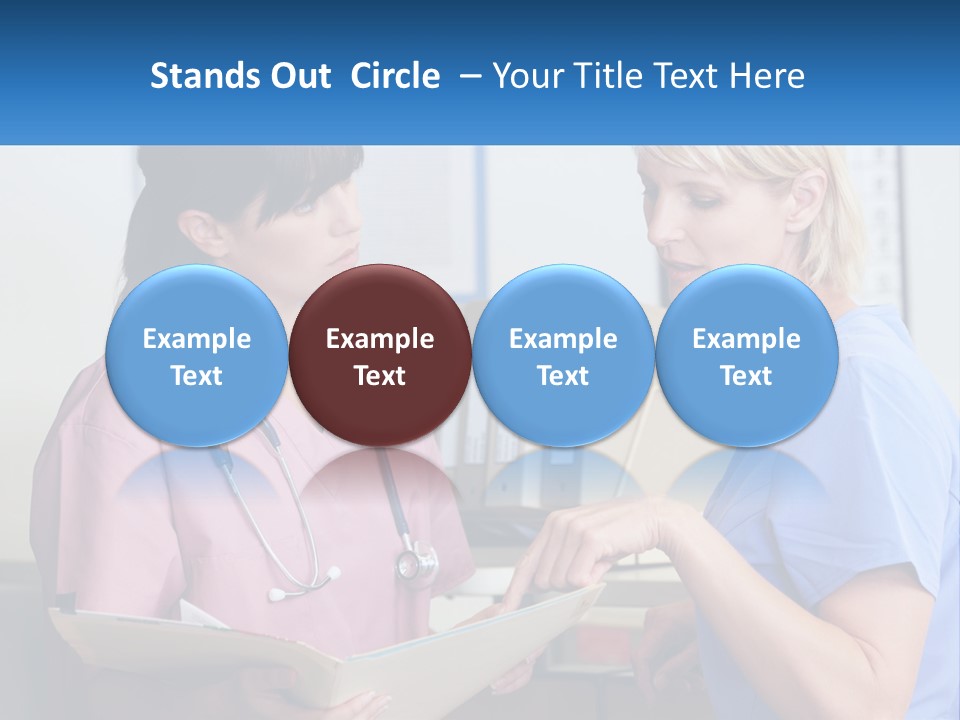 Stands Out Circle – Your Title Text Here

Example Text

Example Text

Example Text

Example Text